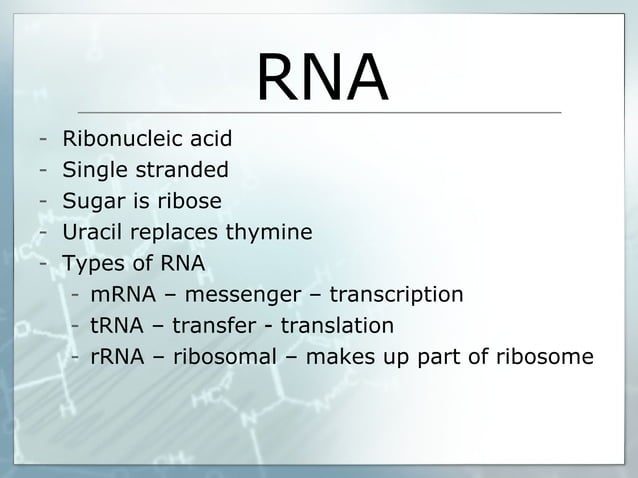 RNA

- Ribonucleic acid
- Single stranded
- Sugar is ribose
- Uracil replaces thymine
- Types of RNA
  - mRNA – messenger – transcription
  - tRNA – transfer - translation
  - rRNA – ribosomal – makes up part of ribosome